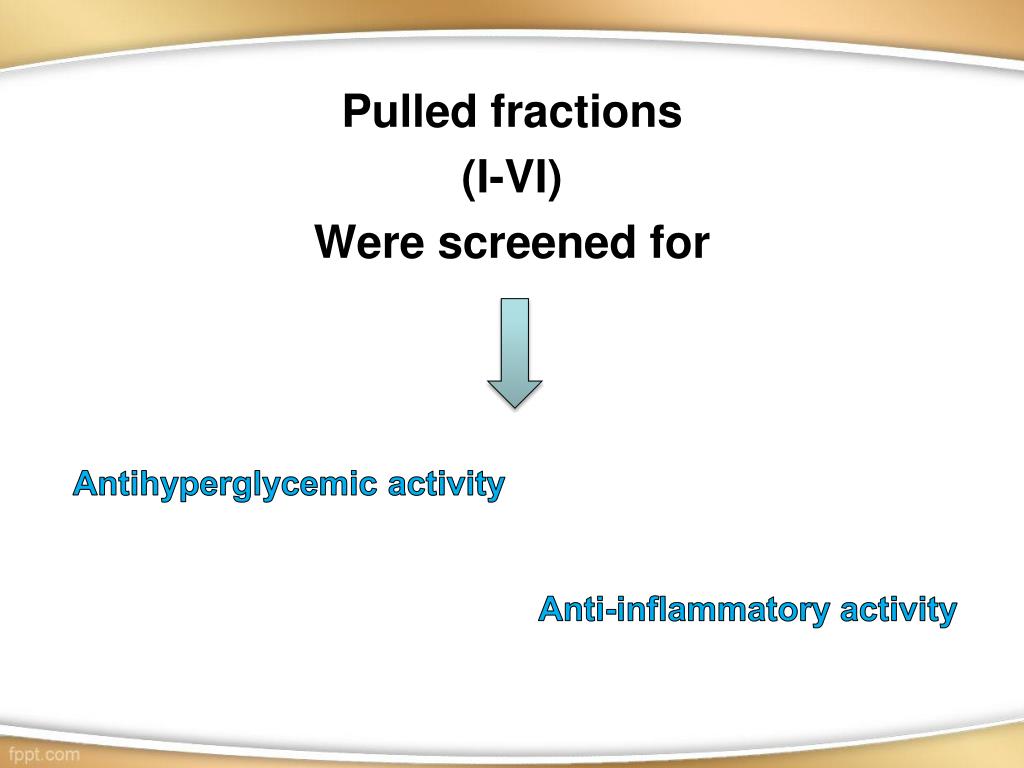 Pulled fractions
(I-VI)
Were screened for

Antihyperglycemic activity

Anti-inflammatory activity

fppt.com